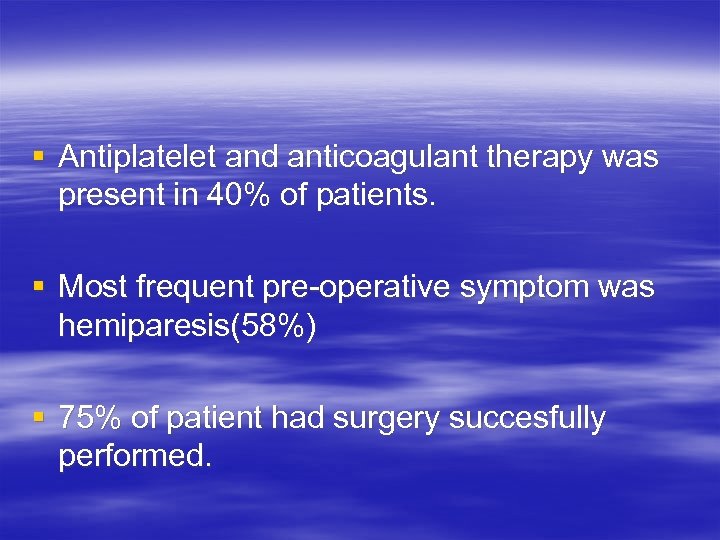 ▪ Antiplatelet and anticoagulant therapy was present in 40% of patients.

▪ Most frequent pre-operative symptom was hemiparesis(58%)

▪ 75% of patient had surgery succesfully performed.